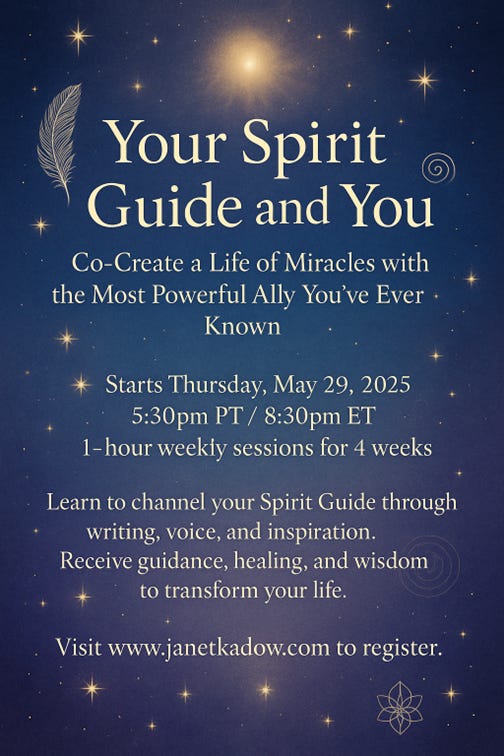 Your Spirit Guide and You

Co-Create a Life of Miracles with the Most Powerful Ally You've Ever Known

Starts Thursday, May 29, 2025
5:30pm PT / 8:30pm ET
1-hour weekly sessions for 4 weeks

Learn to channel your Spirit Guide through writing, voice, and inspiration. Receive guidance, healing, and wisdom to transform your life.

Visit www.janetkadow.com to register.